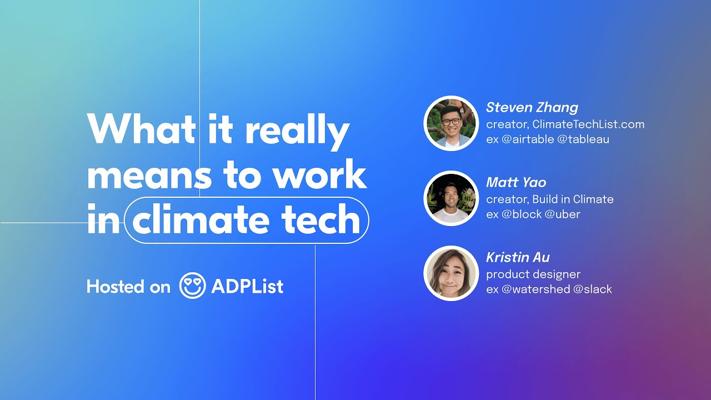 What it really means to work in climate tech

Hosted on ADPList

Steven Zhang
creator, ClimateTechList.com
ex @airtable @tableau

Matt Yao
creator, Build in Climate
ex @block @uber

Kristin Au
product designer
ex @watershed @slack